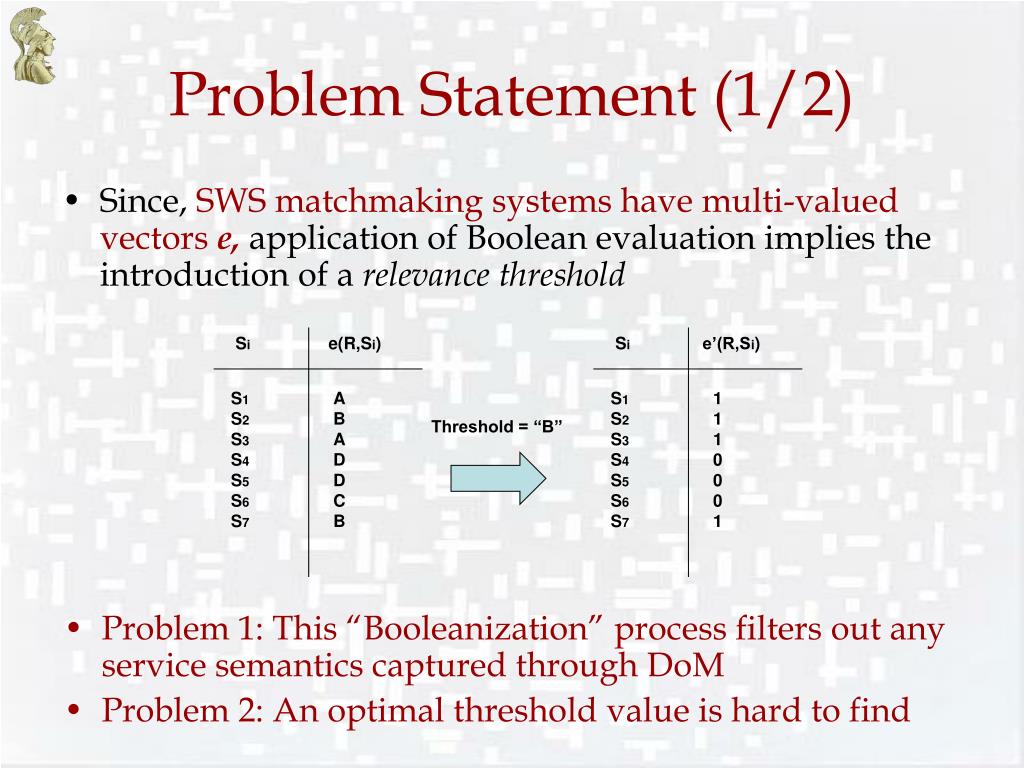 Problem Statement (1/2)

• Since, SWS matchmaking systems have multi-valued vectors *e*, application of Boolean evaluation implies the introduction of a *relevance threshold*

| $S_i$ | $e(R,S_i)$ |
|---|---|
| $S_1$ | A |
| $S_2$ | B |
| $S_3$ | A |
| $S_4$ | D |
| $S_5$ | D |
| $S_6$ | C |
| $S_7$ | B |

Threshold = “B”

| $S_i$ | $e'(R,S_i)$ |
|---|---|
| $S_1$ | 1 |
| $S_2$ | 1 |
| $S_3$ | 1 |
| $S_4$ | 0 |
| $S_5$ | 0 |
| $S_6$ | 0 |
| $S_7$ | 1 |

• Problem 1: This “Booleanization” process filters out any service semantics captured through DoM
• Problem 2: An optimal threshold value is hard to find